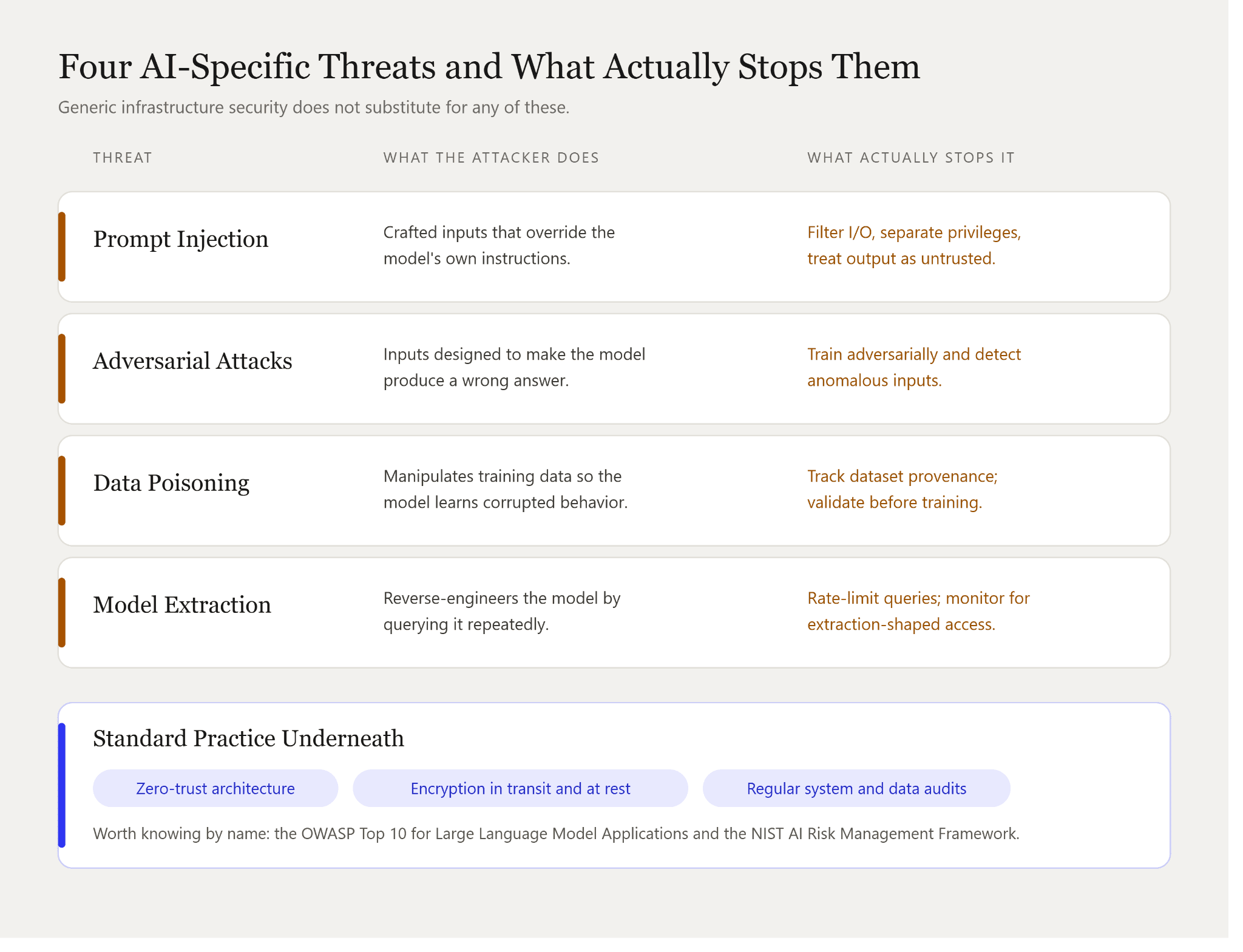 Four AI-Specific Threats and What Actually Stops Them

Generic infrastructure security does not substitute for any of these.

| THREAT | WHAT THE ATTACKER DOES | WHAT ACTUALLY STOPS IT |
|---|---|---|
| Prompt Injection | Crafted inputs that override the model's own instructions. | Filter I/O, separate privileges, treat output as untrusted. |
| Adversarial Attacks | Inputs designed to make the model produce a wrong answer. | Train adversarially and detect anomalous inputs. |
| Data Poisoning | Manipulates training data so the model learns corrupted behavior. | Track dataset provenance; validate before training. |
| Model Extraction | Reverse-engineers the model by querying it repeatedly. | Rate-limit queries; monitor for extraction-shaped access. |

Standard Practice Underneath

Zero-trust architecture

Encryption in transit and at rest

Regular system and data audits

Worth knowing by name: the OWASP Top 10 for Large Language Model Applications and the NIST AI Risk Management Framework.